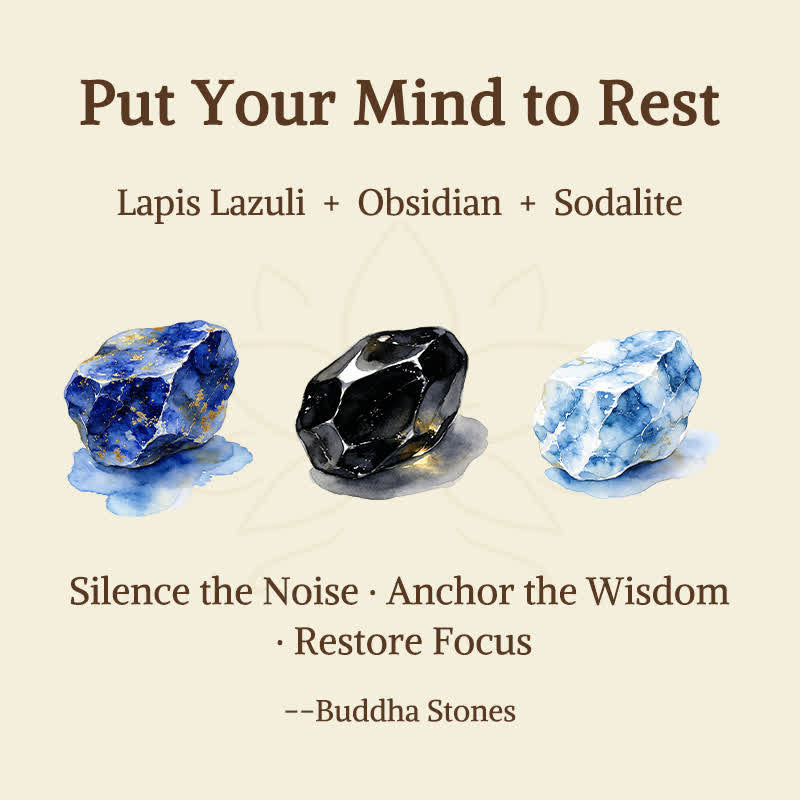 Put Your Mind to Rest

Lapis Lazuli + Obsidian + Sodalite

Silence the Noise · Anchor the Wisdom · Restore Focus

--Buddha Stones